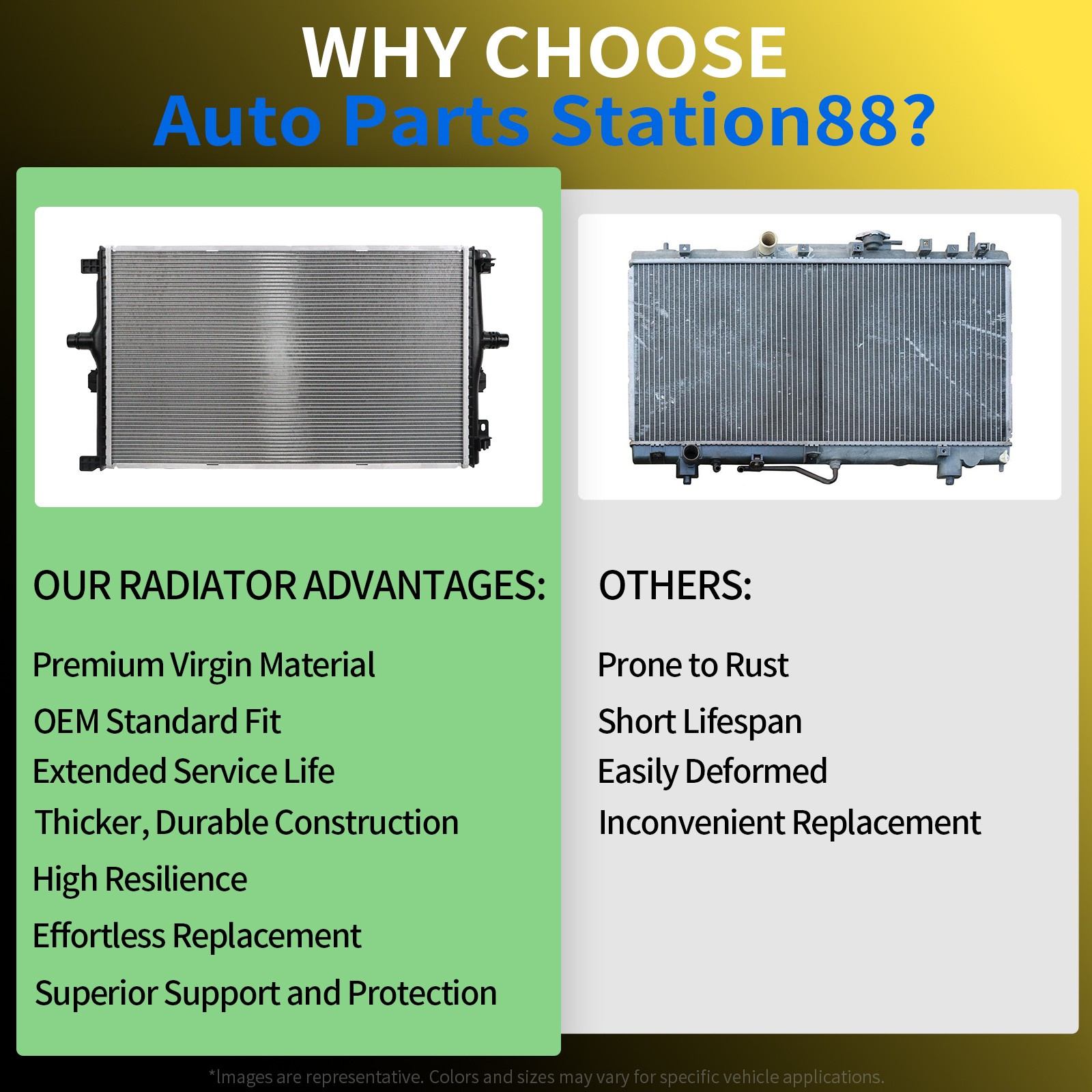 WHY CHOOSE
Auto Parts Station88?

OUR RADIATOR ADVANTAGES:

Premium Virgin Material
OEM Standard Fit
Extended Service Life
Thicker, Durable Construction
High Resilience
Effortless Replacement
Superior Support and Protection

OTHERS:

Prone to Rust
Short Lifespan
Easily Deformed
Inconvenient Replacement

*Images are representative. Colors and sizes may vary for specific vehicle applications.